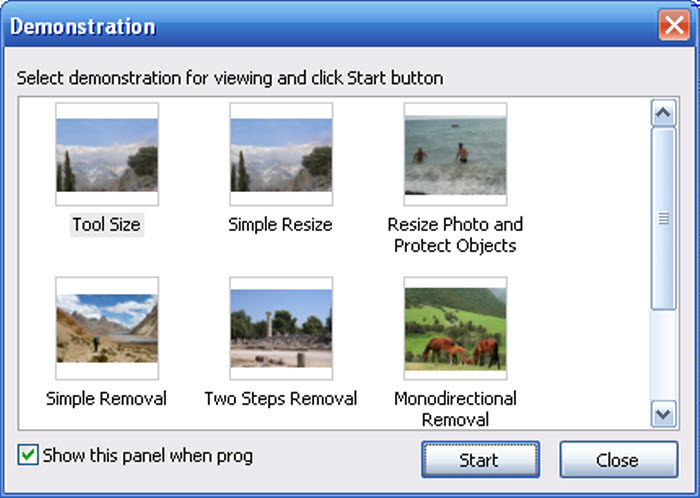 Demonstration

Select demonstration for viewing and click Start button

Tool Size

Simple Resize

Resize Photo and Protect Objects

Simple Removal

Two Steps Removal

Monodirectional Removal

Show this panel when prog

Start

Close